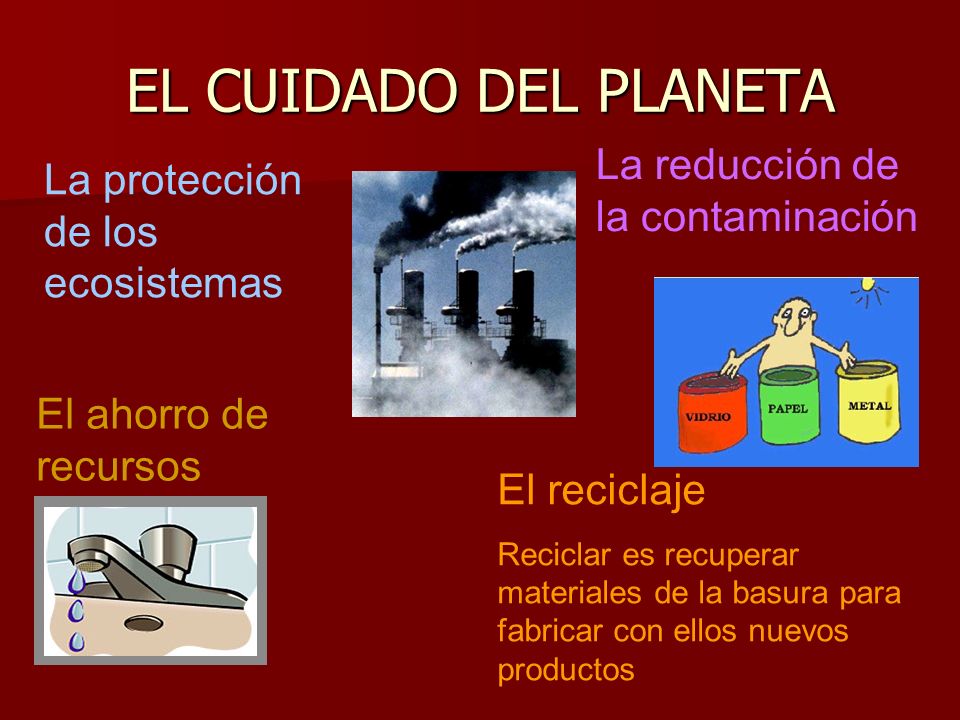 EL CUIDADO DEL PLANETA

La protección de los ecosistemas

La reducción de la contaminación

VIDRIO

PAPEL

METAL

El ahorro de recursos

El reciclaje

Reciclar es recuperar materiales de la basura para fabricar con ellos nuevos productos